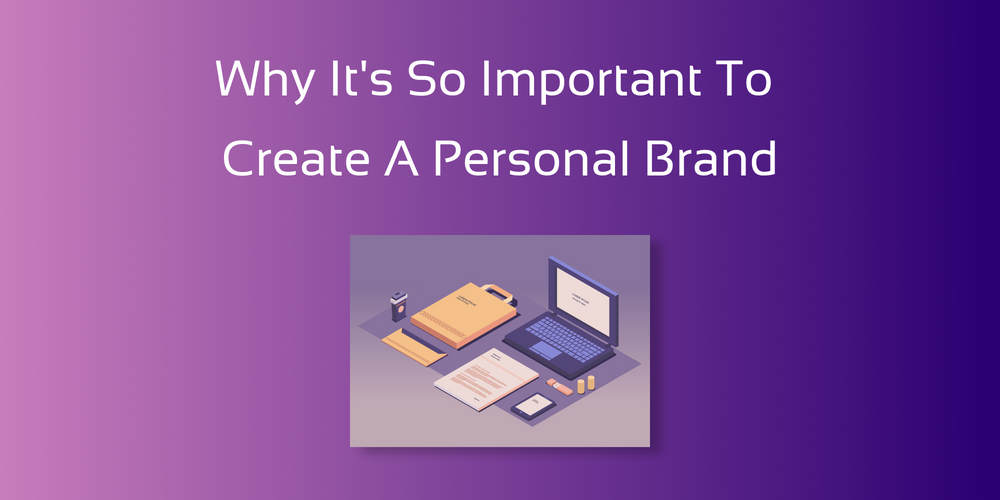 Why It's So Important To Create A Personal Brand